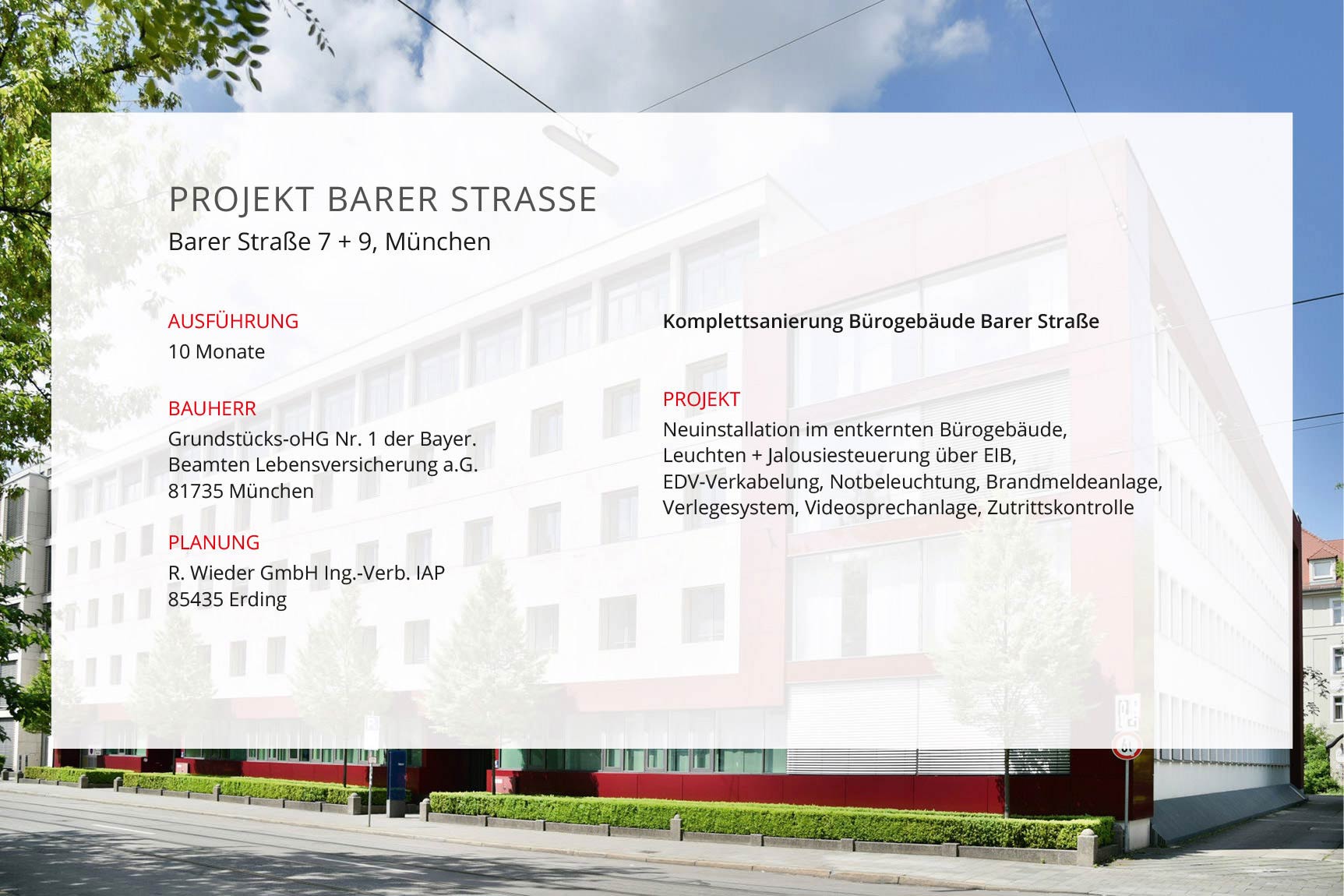 PROJEKT BARER STRASSE
Barer Straße 7 + 9, München

AUSFÜHRUNG
10 Monate

BAUHERR
Grundstücks-oHG Nr. 1 der Bayer. Beamten Lebensversicherung a.G. 81735 München

PLANUNG
R. Wieder GmbH Ing.-Verb. IAP 85435 Erding

Komplettsanierung Bürogebäude Barer Straße

PROJEKT
Neuinstallation im entkernten Bürogebäude, Leuchten + Jalousiesteuerung über EIB, EDV-Verkabelung, Notbeleuchtung, Brandmeldeanlage, Verlegesystem, Videosprechanlage, Zutrittskontrolle